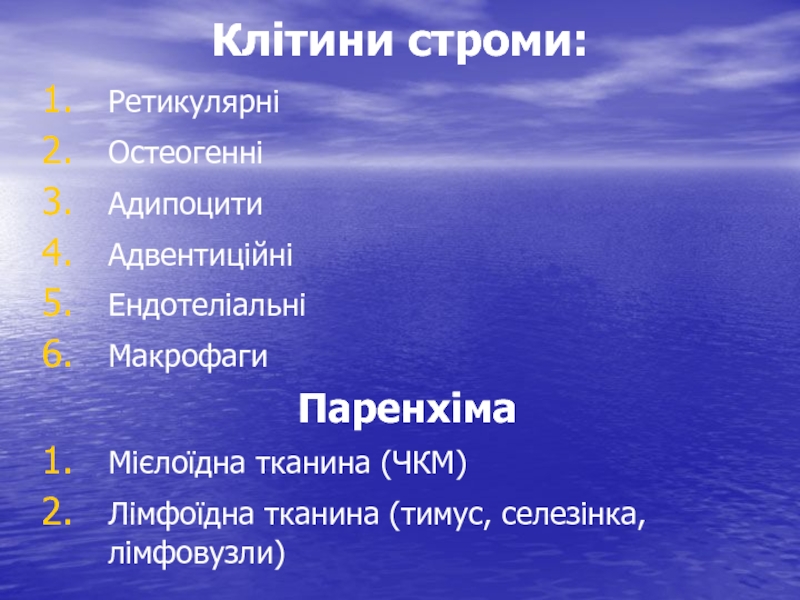 Клітини строми:

1. Ретикулярні
2. Остеогенні
3. Адипоцити
4. Адвентиційні
5. Ендотеліальні
6. Макрофаги

Паренхіма

1. Мієлоїдна тканина (ЧКМ)
2. Лімфоїдна тканина (тимус, селезінка, лімфовузли)